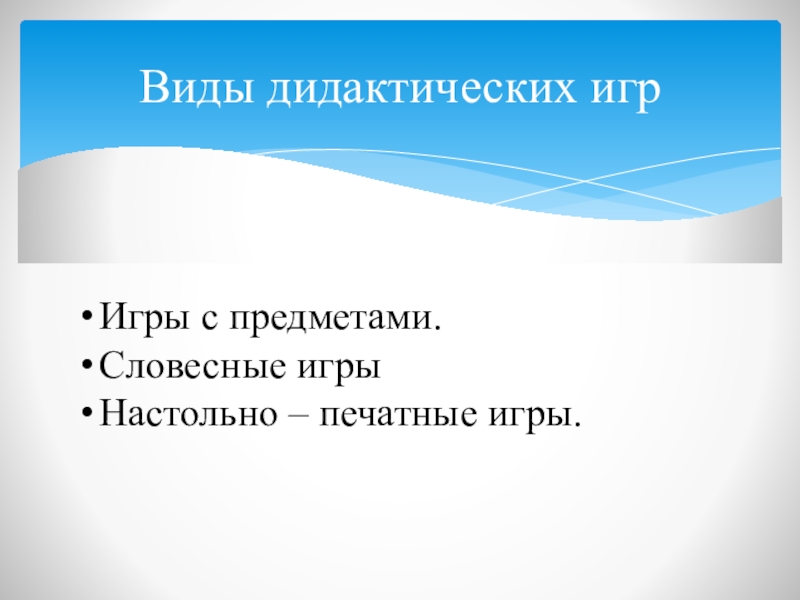 Виды дидактических игр

• Игры с предметами.
• Словесные игры
• Настольно – печатные игры.